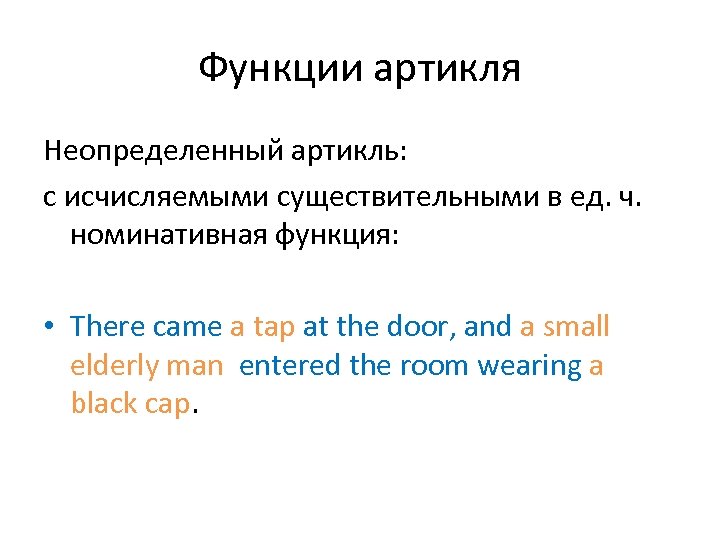 Функции артикля

Неопределенный артикль:

с исчисляемыми существительными в ед. ч. номинативная функция:

• There came a tap at the door, and a small elderly man entered the room wearing a black cap.